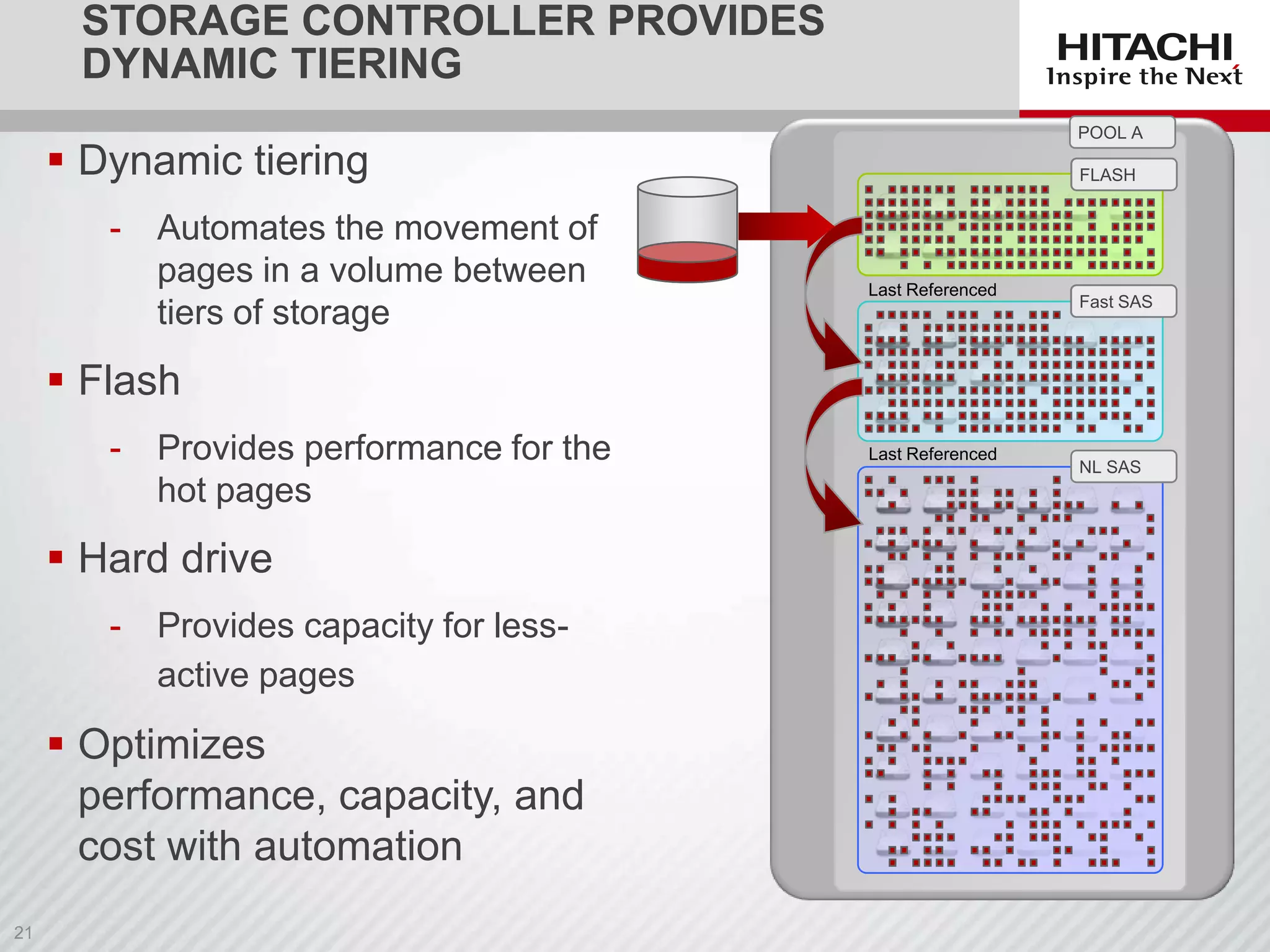 STORAGE CONTROLLER PROVIDES DYNAMIC TIERING

HITACHI
Inspire the Next

▪ Dynamic tiering

- Automates the movement of pages in a volume between tiers of storage

▪ Flash

- Provides performance for the hot pages

▪ Hard drive

- Provides capacity for less-active pages

▪ Optimizes performance, capacity, and cost with automation

POOL A

FLASH

Last Referenced

Fast SAS

Last Referenced

NL SAS

21